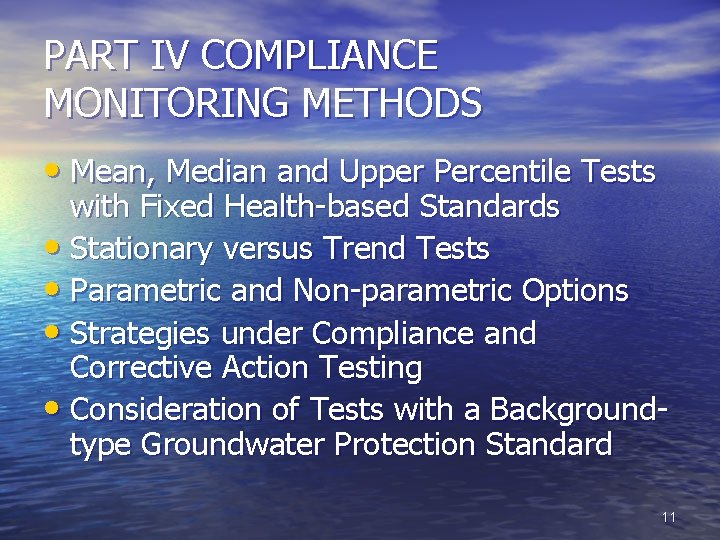 PART IV COMPLIANCE MONITORING METHODS

• Mean, Median and Upper Percentile Tests with Fixed Health-based Standards
• Stationary versus Trend Tests
• Parametric and Non-parametric Options
• Strategies under Compliance and Corrective Action Testing
• Consideration of Tests with a Background-type Groundwater Protection Standard

11